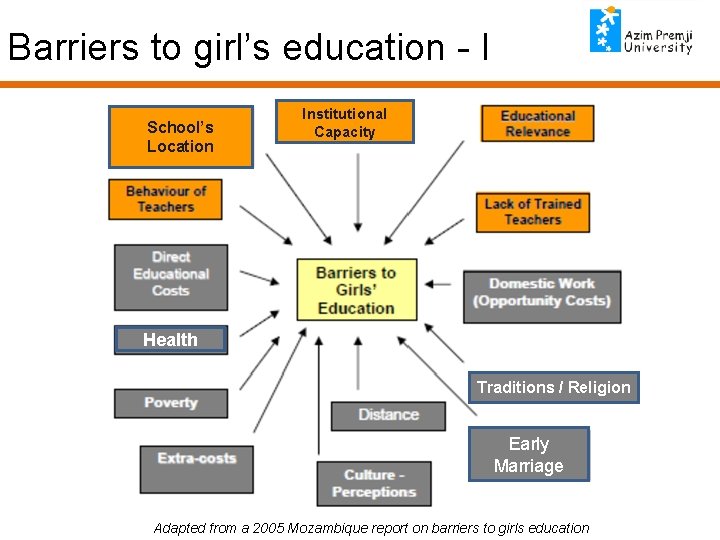 Barriers to girl’s education - I

Azim Premji University

School’s Location

Institutional Capacity

Educational Relevance

Behaviour of Teachers

Lack of Trained Teachers

Direct Educational Costs

Barriers to Girls’ Education

Domestic Work (Opportunity Costs)

Health

Traditions / Religion

Poverty

Distance

Early Marriage

Extra-costs

Culture - Perceptions

Adapted from a 2005 Mozambique report on barriers to girls education